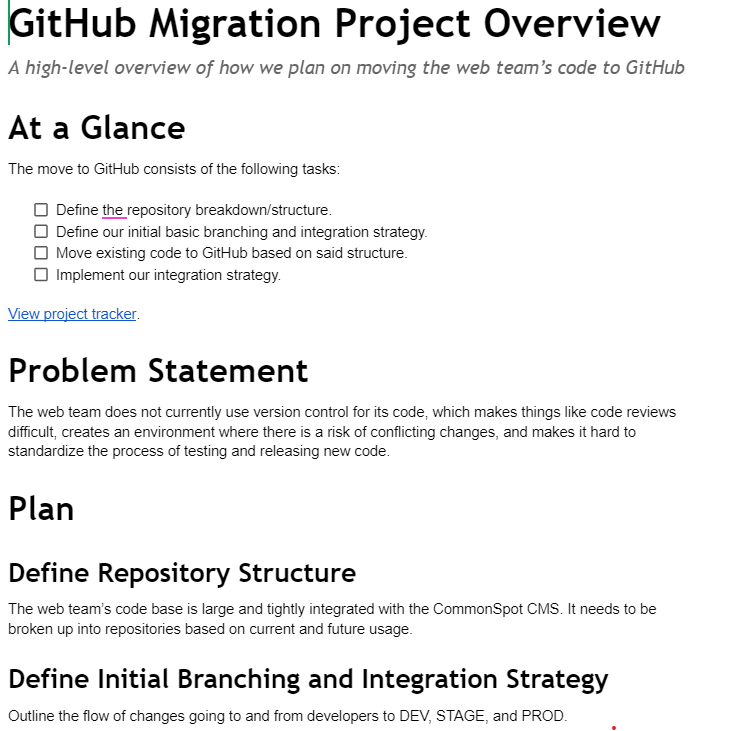 GitHub Migration Project Overview

A high-level overview of how we plan on moving the web team's code to GitHub

At a Glance

The move to GitHub consists of the following tasks:

☐ Define the repository breakdown/structure.
☐ Define our initial basic branching and integration strategy.
☐ Move existing code to GitHub based on said structure.
☐ Implement our integration strategy.

View project tracker.

Problem Statement

The web team does not currently use version control for its code, which makes things like code reviews difficult, creates an environment where there is a risk of conflicting changes, and makes it hard to standardize the process of testing and releasing new code.

Plan

Define Repository Structure

The web team's code base is large and tightly integrated with the CommonSpot CMS. It needs to be broken up into repositories based on current and future usage.

Define Initial Branching and Integration Strategy

Outline the flow of changes going to and from developers to DEV, STAGE, and PROD.